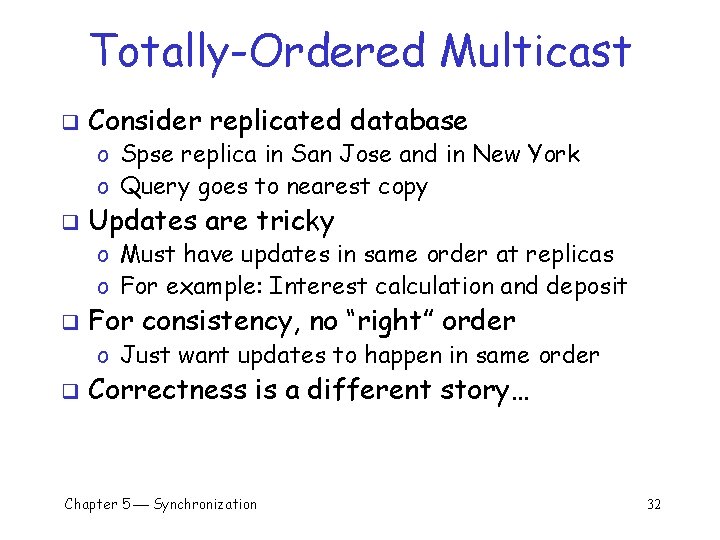 Totally-Ordered Multicast

❑ Consider replicated database
o Spse replica in San Jose and in New York
o Query goes to nearest copy

❑ Updates are tricky
o Must have updates in same order at replicas
o For example: Interest calculation and deposit

❑ For consistency, no "right" order
o Just want updates to happen in same order

❑ Correctness is a different story…

Chapter 5 — Synchronization

32